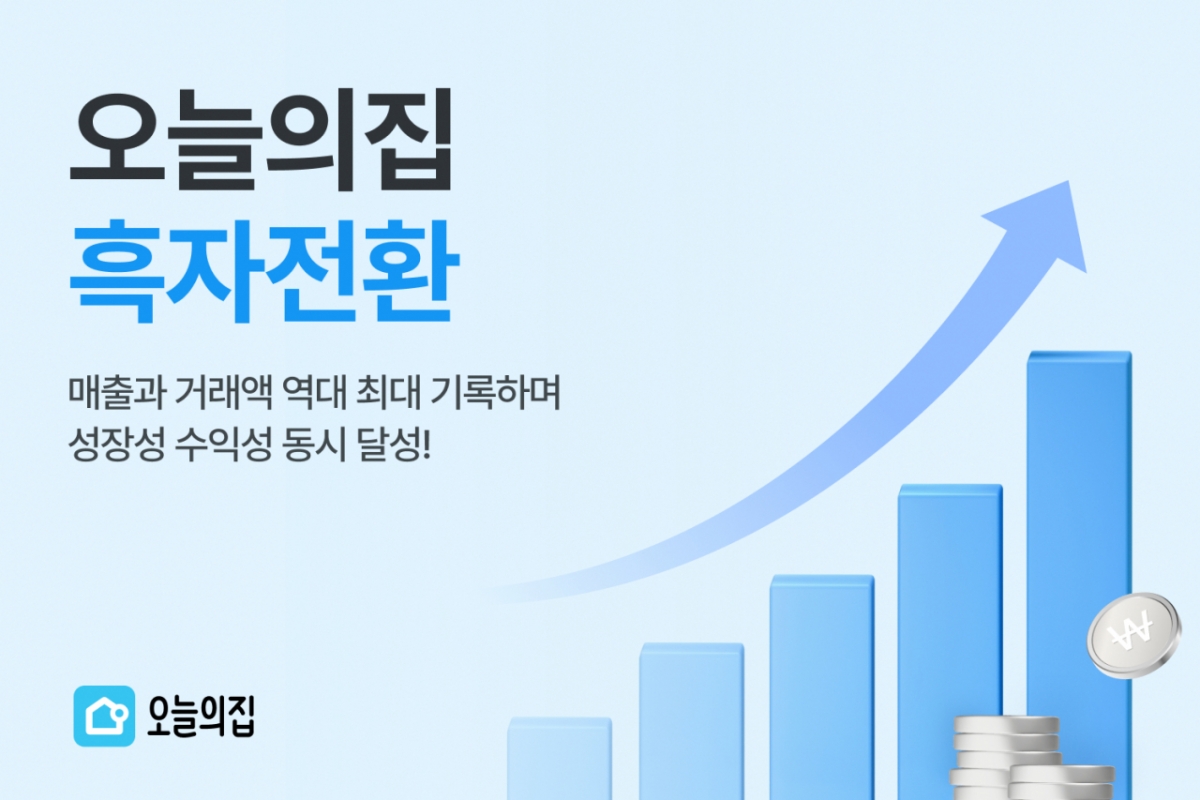 오늘의집
흑자전환

매출과 거래액 역대 최대 기록하며
성장성 수익성 동시 달성!

오늘의집

₩